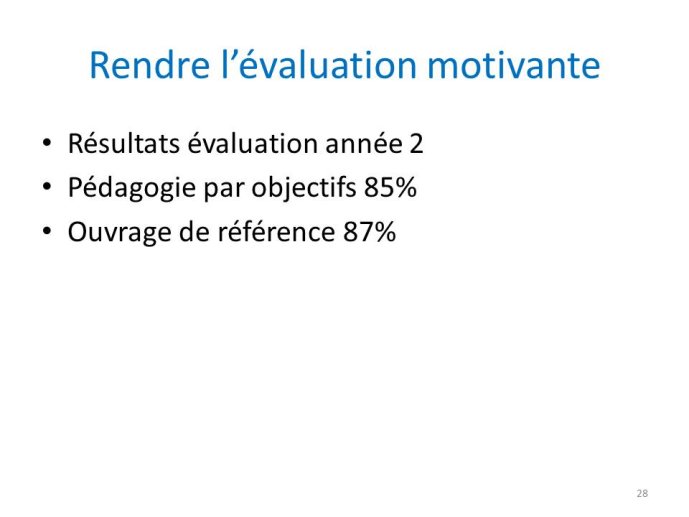 Rendre l’évaluation motivante

• Résultats évaluation année 2
• Pédagogie par objectifs 85%
• Ouvrage de référence 87%

28